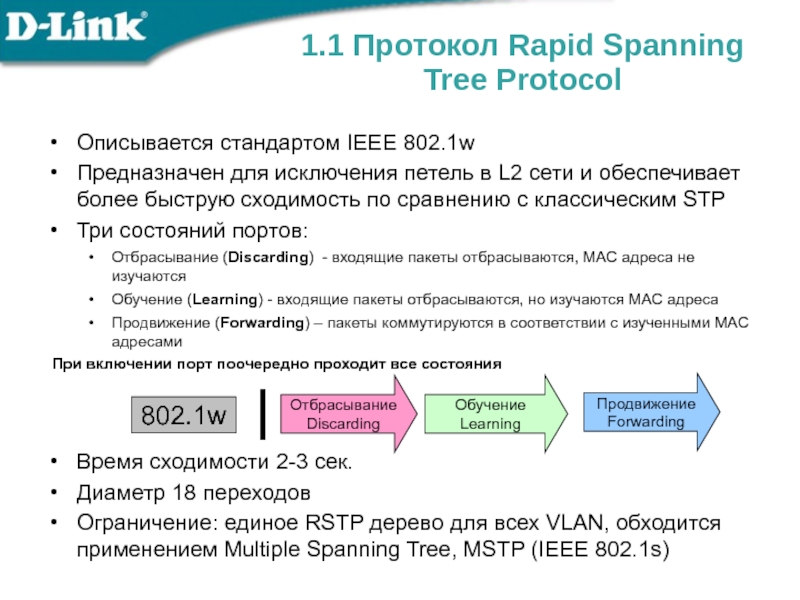 D-Link

1.1 Протокол Rapid Spanning Tree Protocol

• Описывается стандартом IEEE 802.1w
• Предназначен для исключения петель в L2 сети и обеспечивает более быструю сходимость по сравнению с классическим STP
• Три состояний портов:
  • Отбрасывание (Discarding) - входящие пакеты отбрасываются, MAC адреса не изучаются
  • Обучение (Learning) - входящие пакеты отбрасываются, но изучаются MAC адреса
  • Продвижение (Forwarding) – пакеты коммутируются в соответствии с изученными MAC адресами

При включении порт поочередно проходит все состояния

802.1w

Отбрасывание Discarding

Обучение Learning

Продвижение Forwarding

• Время сходимости 2-3 сек.
• Диаметр 18 переходов
• Ограничение: единое RSTP дерево для всех VLAN, обходится применением Multiple Spanning Tree, MSTP (IEEE 802.1s)